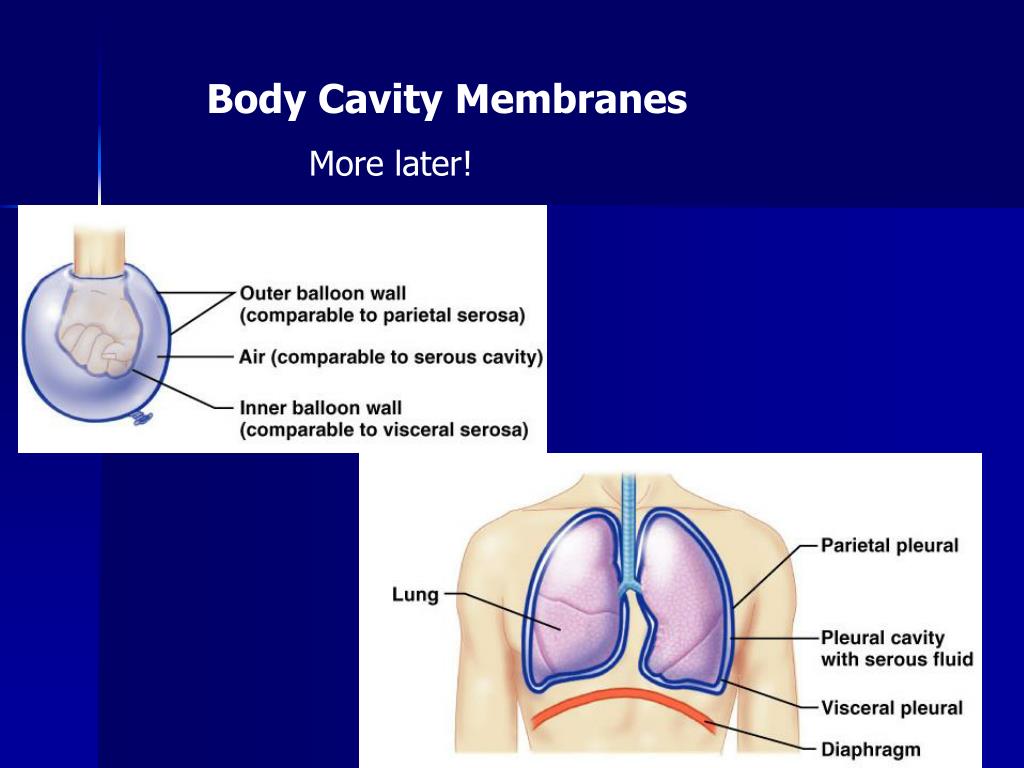 Body Cavity Membranes

More later!

Outer balloon wall (comparable to parietal serosa)

Air (comparable to serous cavity)

Inner balloon wall (comparable to visceral serosa)

Lung

Parietal pleural

Pleural cavity with serous fluid

Visceral pleural

Diaphragm